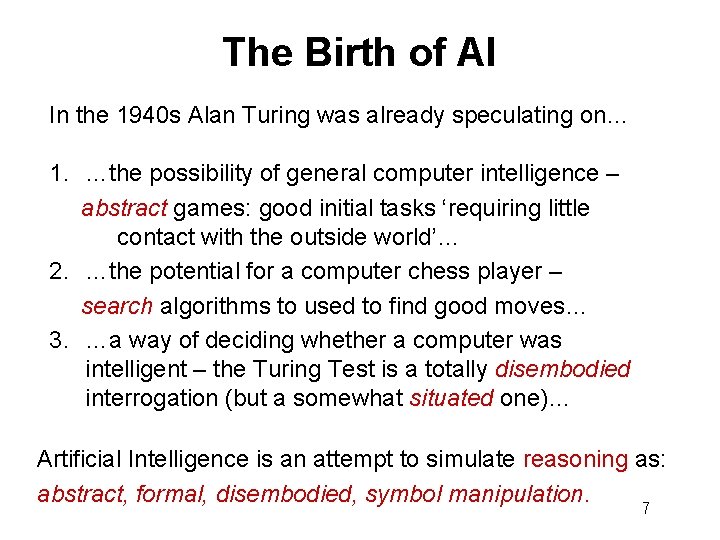 The Birth of AI

In the 1940s Alan Turing was already speculating on…

1. …the possibility of general computer intelligence – abstract games: good initial tasks ‘requiring little contact with the outside world’…
2. …the potential for a computer chess player – search algorithms to used to find good moves…
3. …a way of deciding whether a computer was intelligent – the Turing Test is a totally disembodied interrogation (but a somewhat situated one)…

Artificial Intelligence is an attempt to simulate reasoning as: abstract, formal, disembodied, symbol manipulation.

7